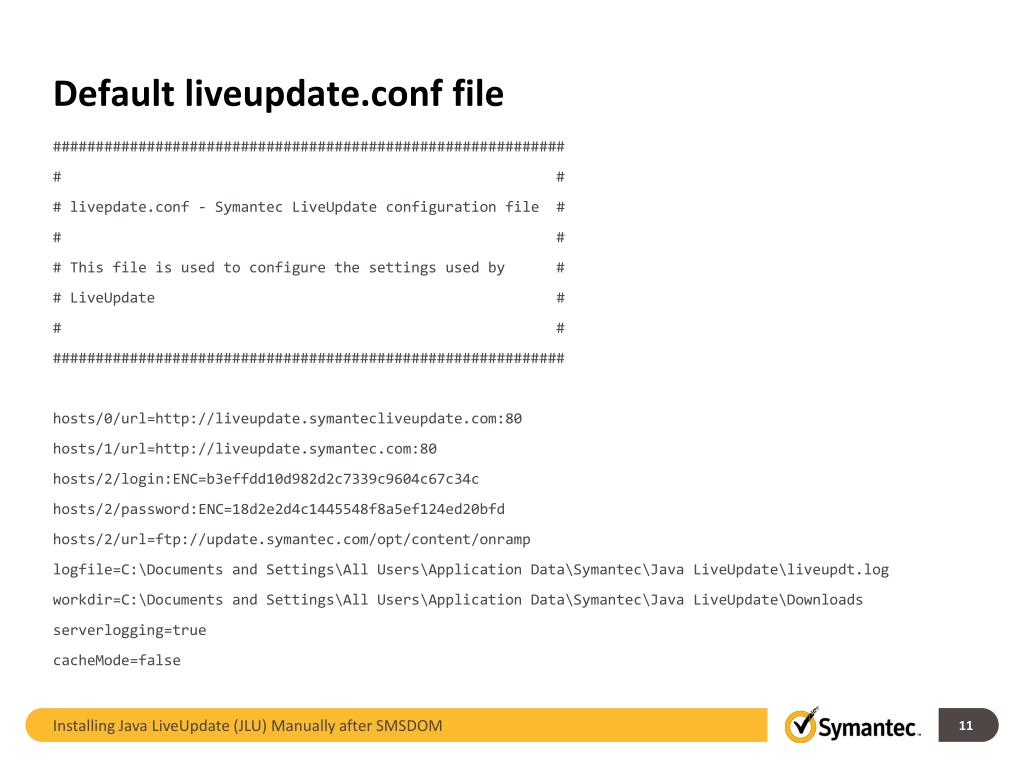 Default liveupdate.conf file

############################################################
#                                                          #
# livepdate.conf - Symantec LiveUpdate configuration file  #
#                                                          #
# This file is used to configure the settings used by      #
# LiveUpdate                                               #
#                                                          #
############################################################

hosts/0/url=http://liveupdate.symantecliveupdate.com:80
hosts/1/url=http://liveupdate.symantec.com:80
hosts/2/login:ENC=b3effdd10d982d2c7339c9604c67c34c
hosts/2/password:ENC=18d2e2d4c1445548f8a5ef124ed20bfd
hosts/2/url=ftp://update.symantec.com/opt/content/onramp
logfile=C:\Documents and Settings\All Users\Application Data\Symantec\Java LiveUpdate\liveupdt.log
workdir=C:\Documents and Settings\All Users\Application Data\Symantec\Java LiveUpdate\Downloads
serverlogging=true
cacheMode=false

Installing Java LiveUpdate (JLU) Manually after SMSDOM

Symantec.

11